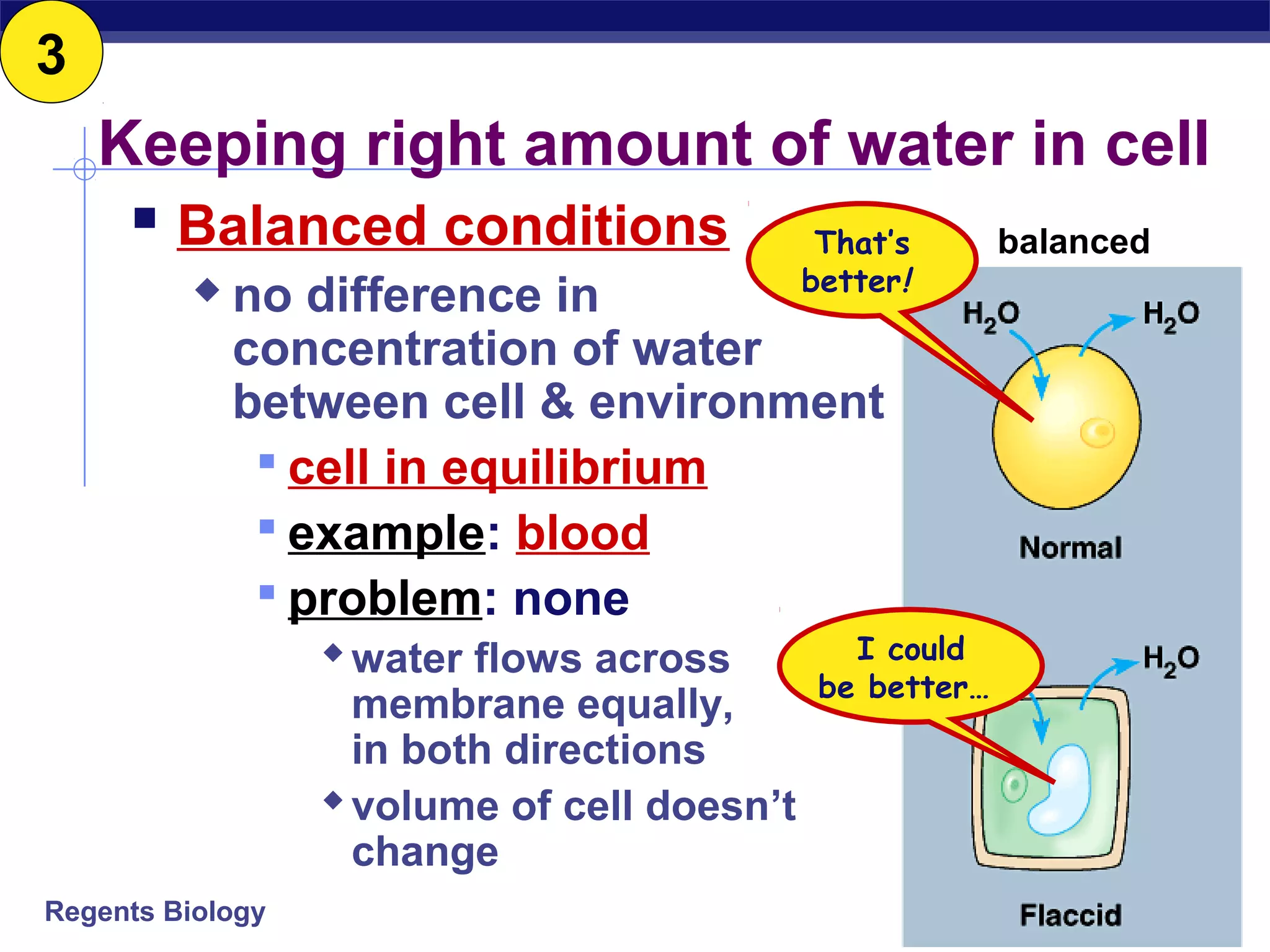 3

Keeping right amount of water in cell

Balanced conditions

no difference in concentration of water between cell & environment

cell in equilibrium

example: blood

problem: none

water flows across membrane equally, in both directions

volume of cell doesn't change

That's better!

balanced

$H_2O$

$H_2O$

Normal

I could be better...

$H_2O$

Flaccid

Regents Biology